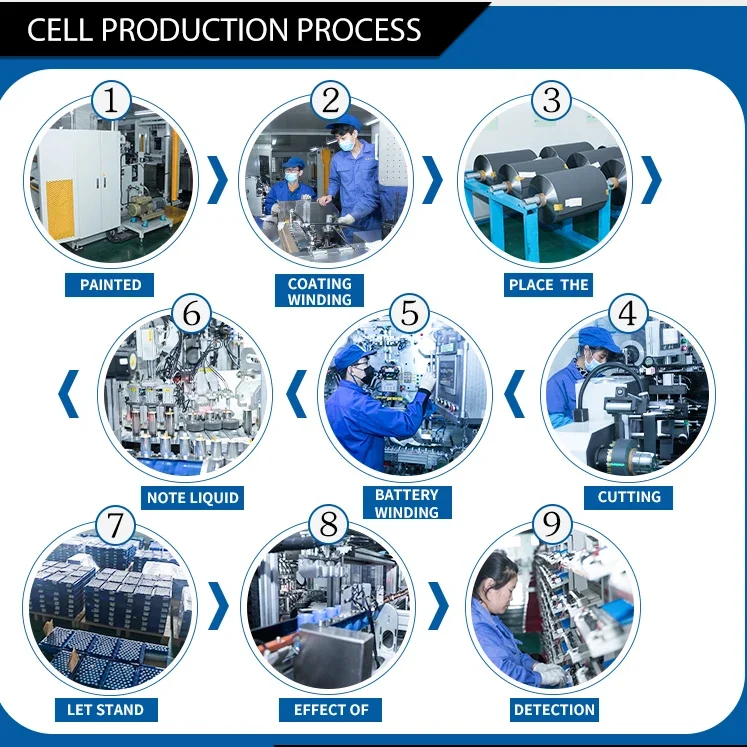 CELL PRODUCTION PROCESS

1
PAINTED

2
COATING WINDING

3
PLACE THE

4
CUTTING

5
BATTERY WINDING

6
NOTE LIQUID

7
LET STAND

8
EFFECT OF

9
DETECTION